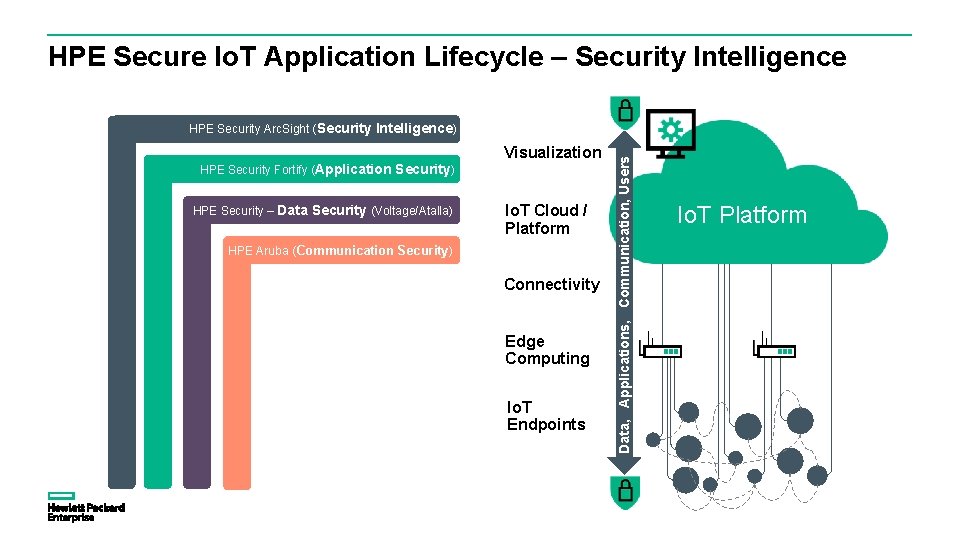 HPE Secure IoT Application Lifecycle – Security Intelligence

HPE Security ArcSight (Security Intelligence)

HPE Security Fortify (Application Security)

HPE Security – Data Security (Voltage/Atalla)

HPE Aruba (Communication Security)

Visualization

IoT Cloud / Platform

Connectivity

Edge Computing

IoT Endpoints

Data, Applications, Communication, Users

IoT Platform

Hewlett Packard Enterprise